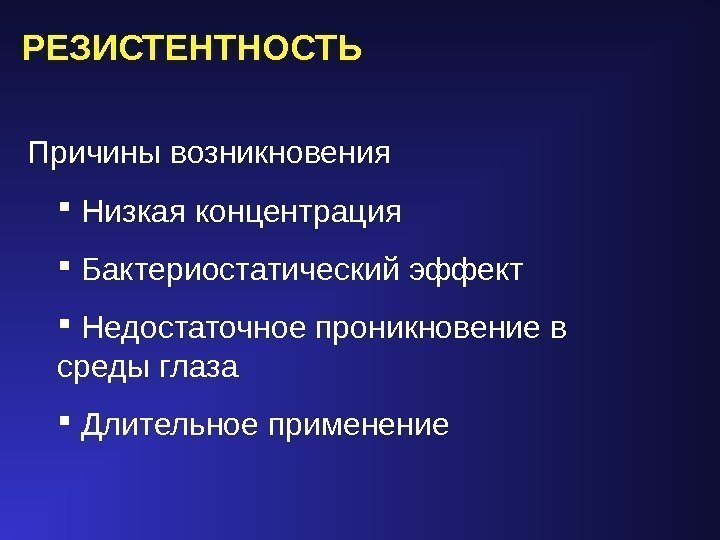 РЕЗИСТЕНТНОСТЬ

Причины возникновения

▪ Низкая концентрация

▪ Бактериостатический эффект

▪ Недостаточное проникновение в среды глаза

▪ Длительное применение